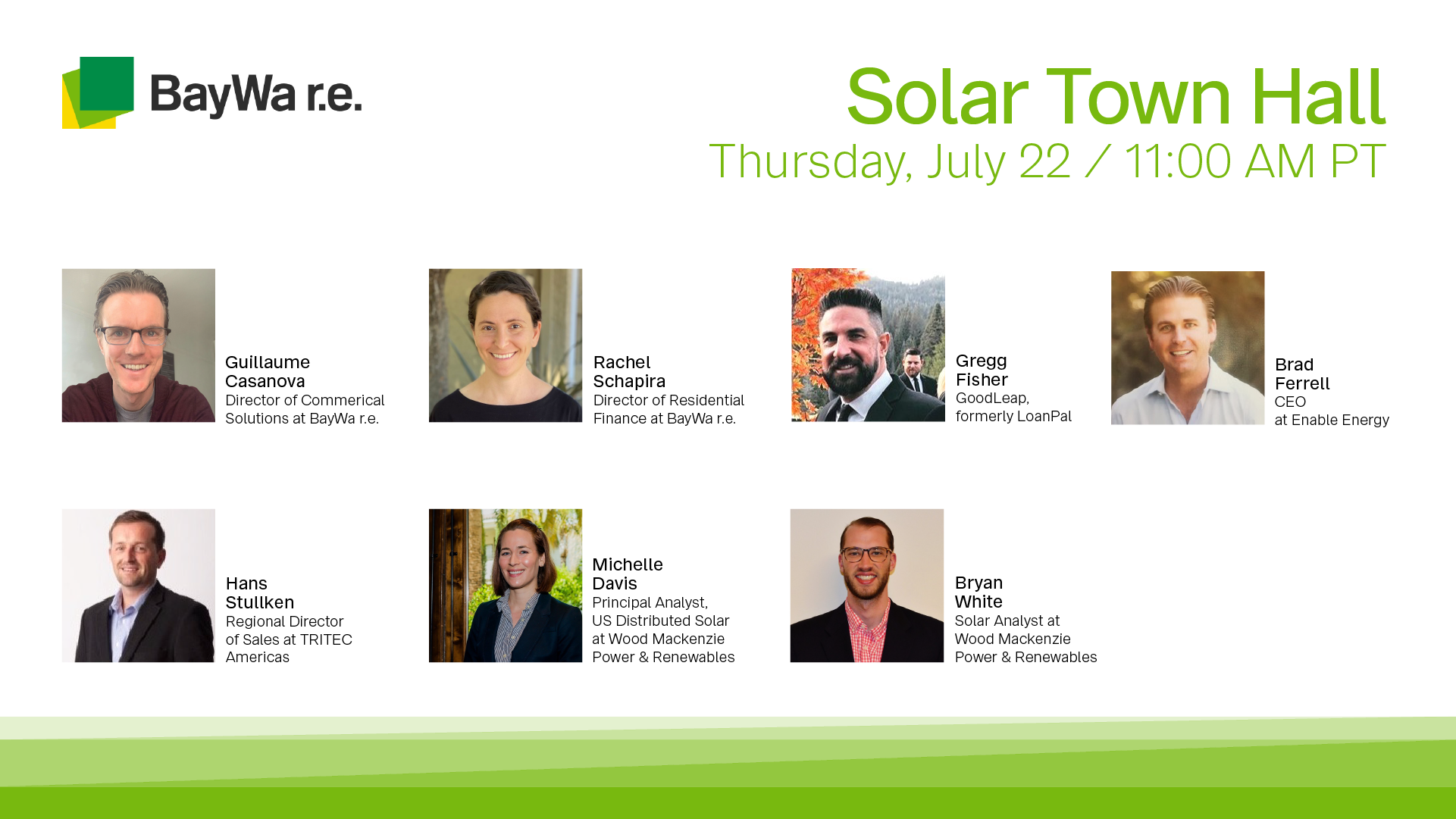 BayWa r.e.

Solar Town Hall
Thursday, July 22 / 11:00 AM PT

Guillaume Casanova
Director of Commerical Solutions at BayWa r.e.

Rachel Schapira
Director of Residential Finance at BayWa r.e.

Gregg Fisher
GoodLeap, formerly LoanPal

Brad Ferrell
CEO at Enable Energy

Hans Stullken
Regional Director of Sales at TRITEC Americas

Michelle Davis
Principal Analyst, US Distributed Solar at Wood Mackenzie Power & Renewables

Bryan White
Solar Analyst at Wood Mackenzie Power & Renewables